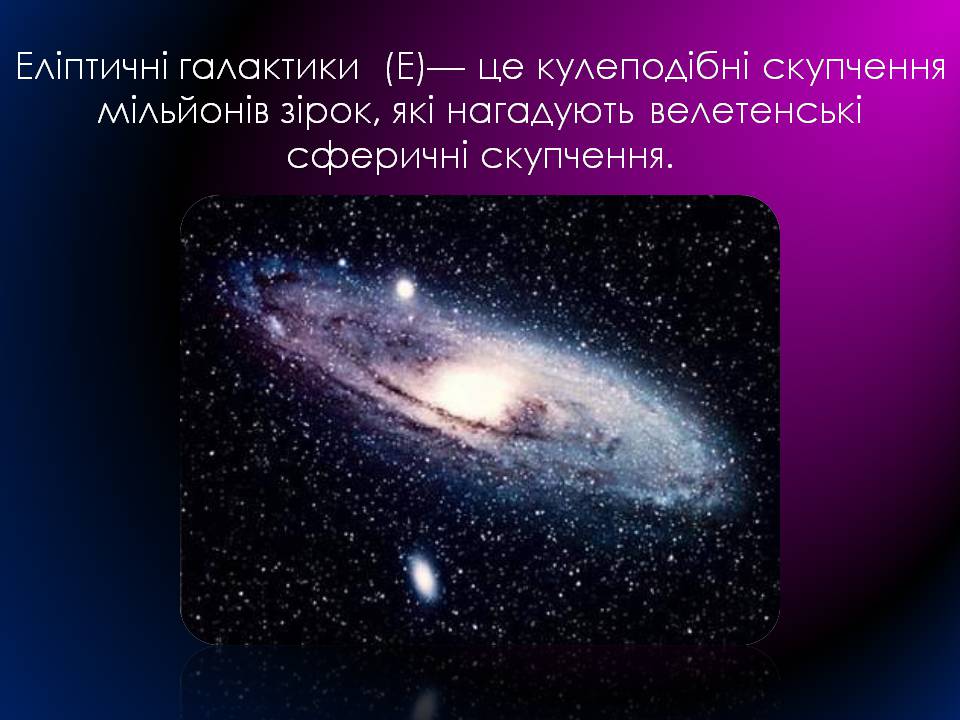 Еліптичні галактики (Е)— це кулеподібні скупчення мільйонів зірок, які нагадують велетенські сферичні скупчення.